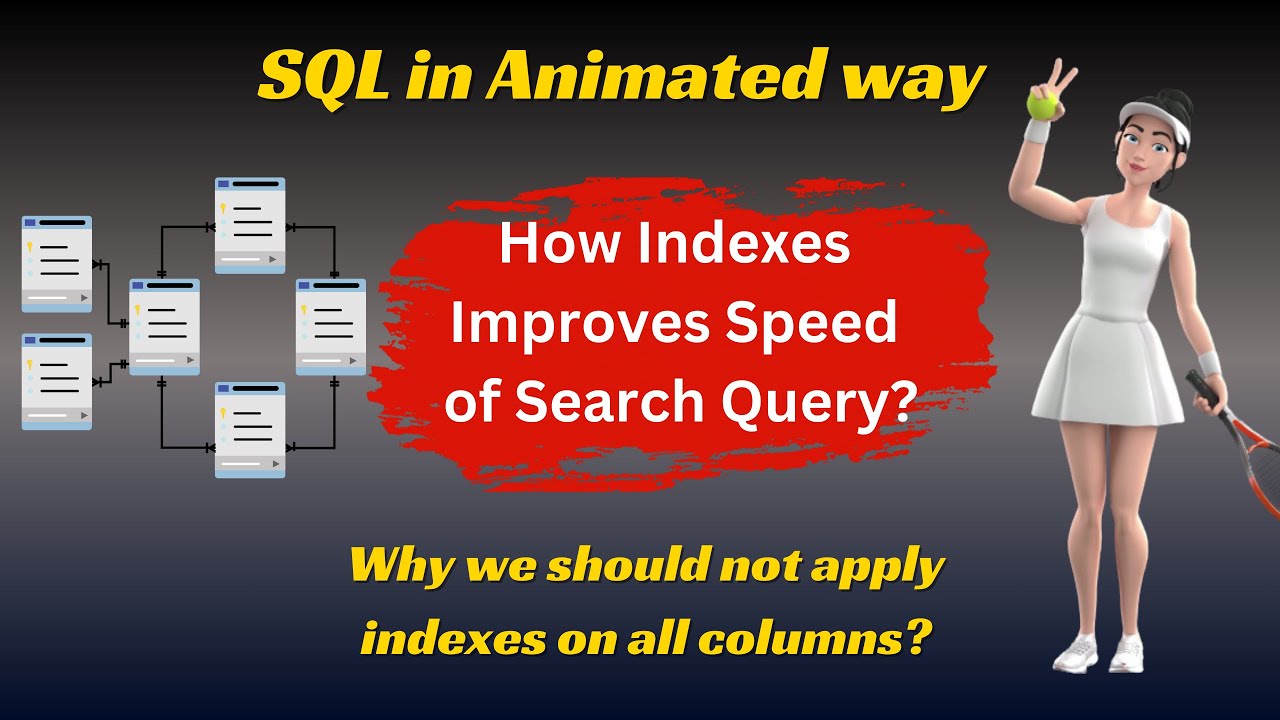 SQL in Animated way

How Indexes Improves Speed of Search Query?

Why we should not apply indexes on all columns?